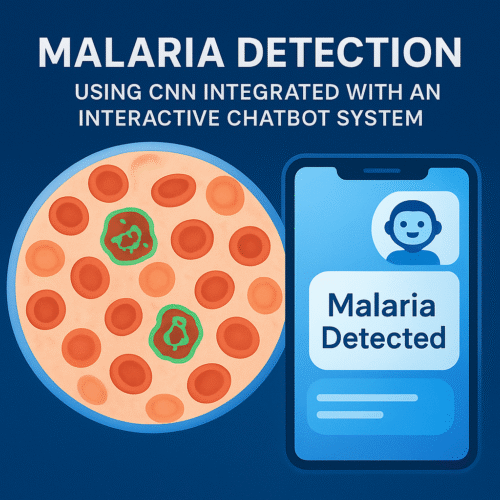 MALARIA DETECTION

USING CNN INTEGRATED WITH AN INTERACTIVE CHATBOT SYSTEM

Malaria Detected